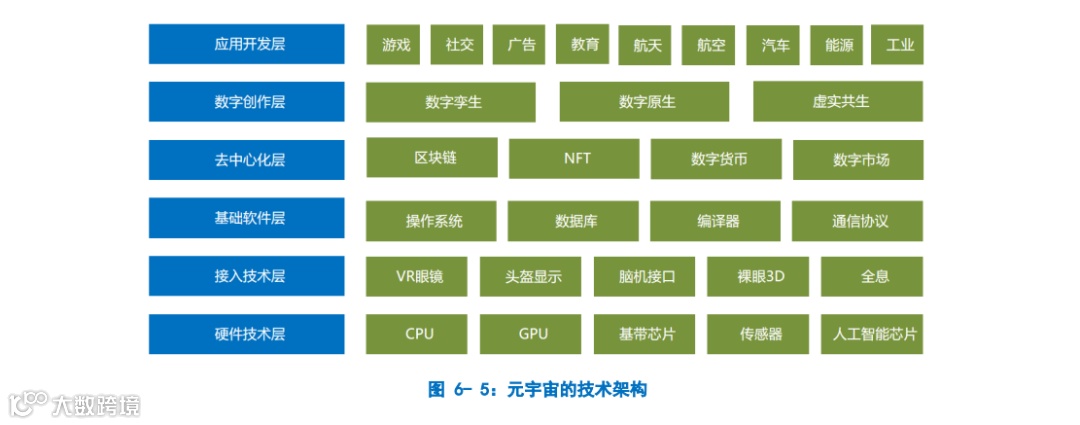 应用开发层
游戏
社交
广告
教育
航天
航空
汽车
能源
工业

数字创作层
数字孪生
数字原生
虚实共生

去中心化层
区块链
NFT
数字货币
数字市场

基础软件层
操作系统
数据库
编译器
通信协议

接入技术层
VR眼镜
头盔显示
脑机接口
裸眼3D
全息

硬件技术层
CPU
GPU
基带芯片
传感器
人工智能芯片

图 6- 5：元宇宙的技术架构

大数跨境